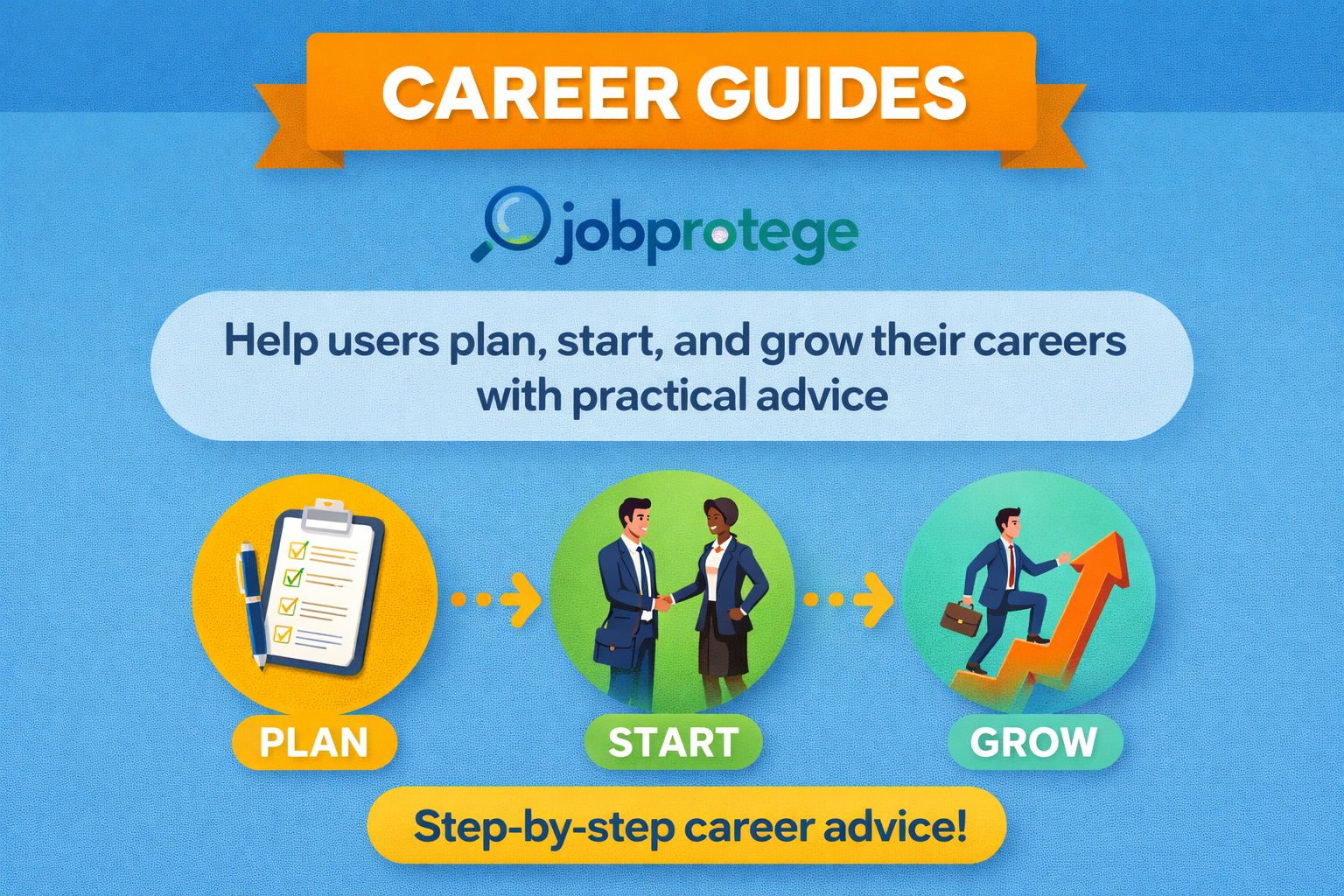 CAREER GUIDES

jobprotege

Help users plan, start, and grow their careers with practical advice

PLAN

START

GROW

Step-by-step career advice!